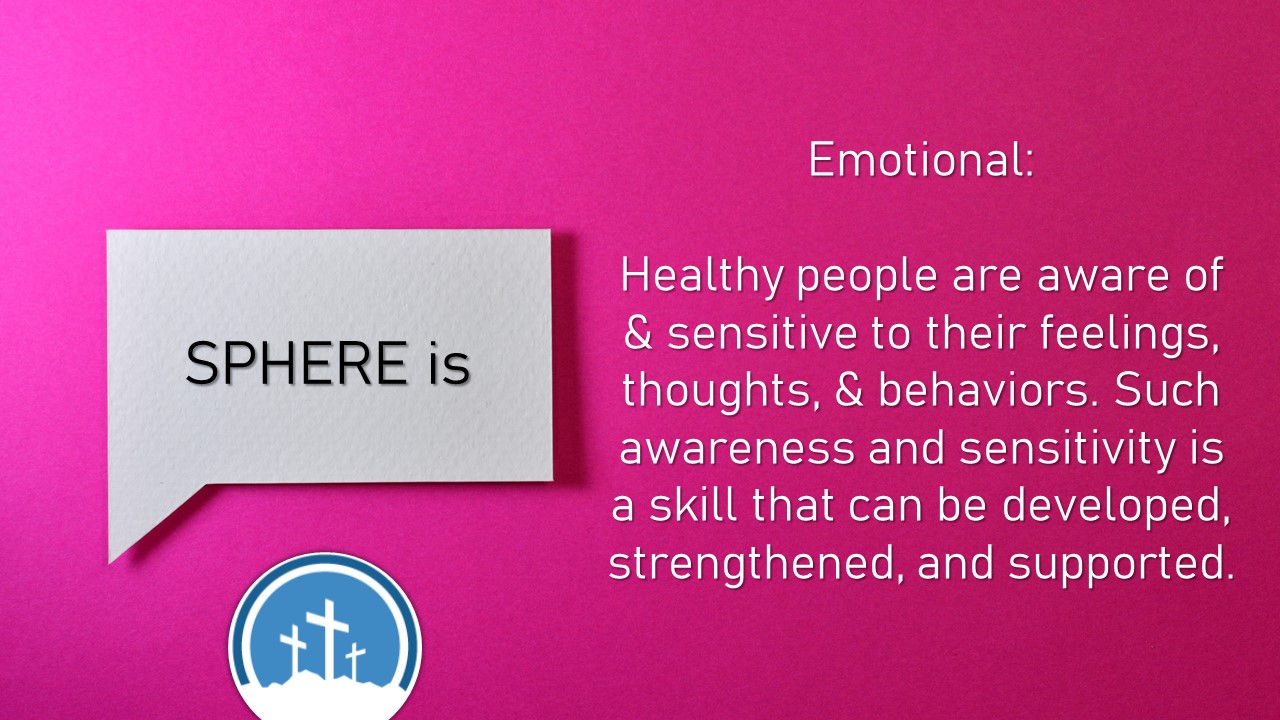 SPHERE is

Emotional:

Healthy people are aware of & sensitive to their feelings, thoughts, & behaviors. Such awareness and sensitivity is a skill that can be developed, strengthened, and supported.